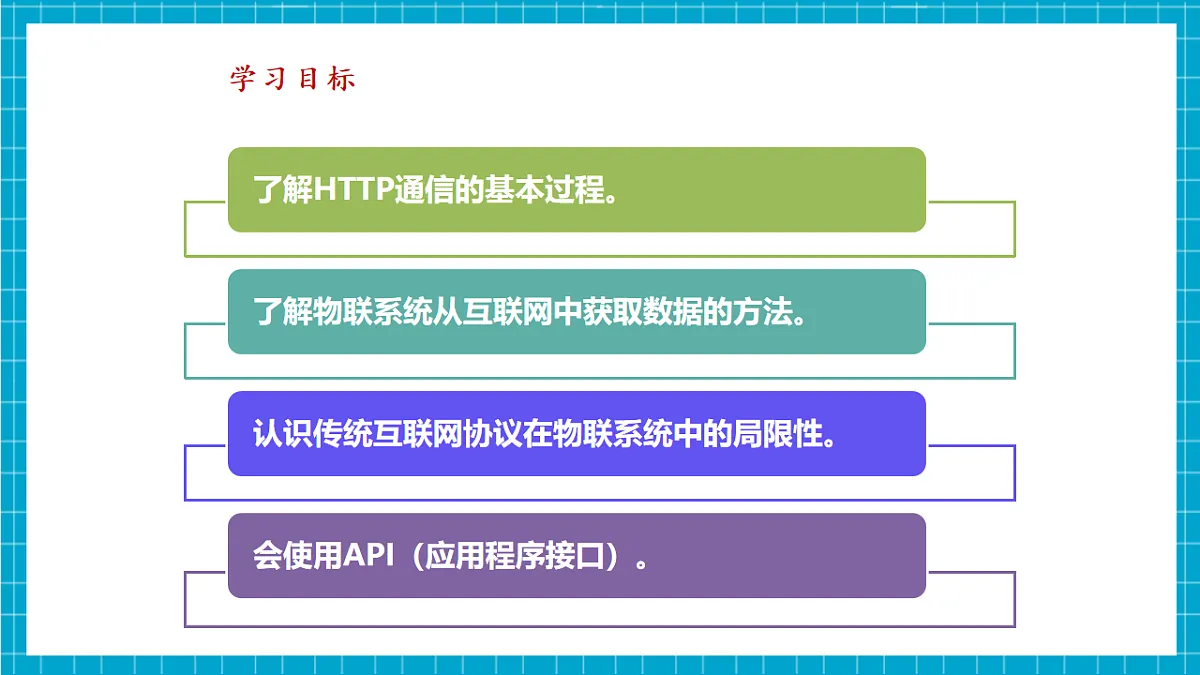 学习目标

了解HTTP通信的基本过程。

了解物联系统从互联网中获取数据的方法。

认识传统互联网协议在物联系统中的局限性。

会使用API（应用程序接口）。